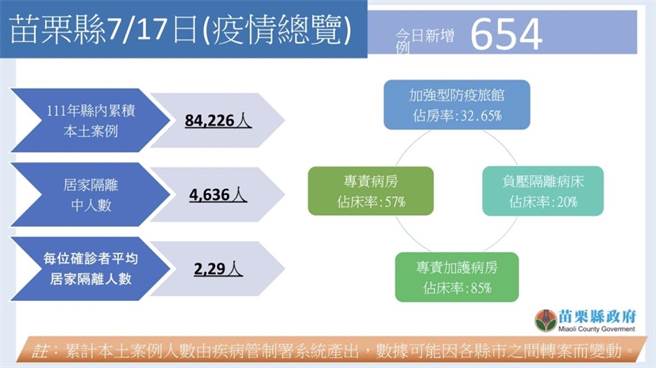 苗栗縣7/17日(疫情總覽)

今日新增例 654

111年縣內累積本土案例 84,226人

居家隔離中人數 4,636人

每位確診者平均居家隔離人數 2,29人

加強型防疫旅館
佔房率:32.65%

專責病房
佔床率:57%

負壓隔離病床
佔床率:20%

專責加護病房
佔床率:85%

苗栗縣政府
Miaoli County Goverment

註:累計本土案例人數由疾病管制署系統產出，數據可能因各縣市之間轉案而變動。